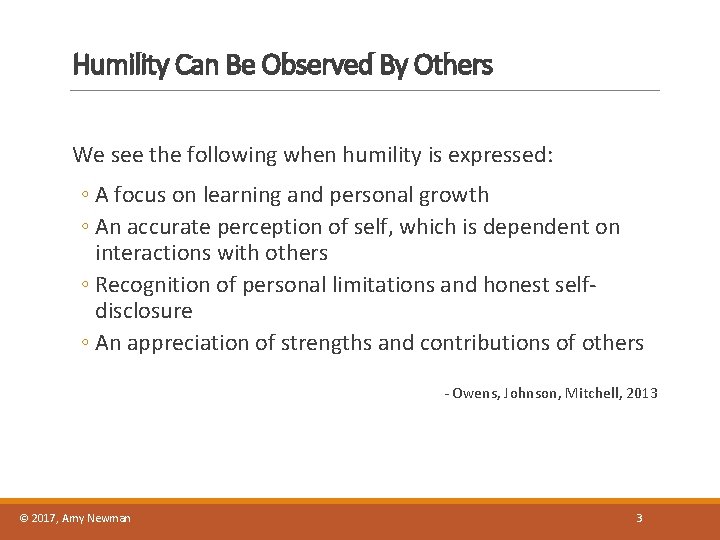 Humility Can Be Observed By Others

We see the following when humility is expressed:

◦ A focus on learning and personal growth
◦ An accurate perception of self, which is dependent on interactions with others
◦ Recognition of personal limitations and honest self-disclosure
◦ An appreciation of strengths and contributions of others

- Owens, Johnson, Mitchell, 2013

© 2017, Amy Newman

3